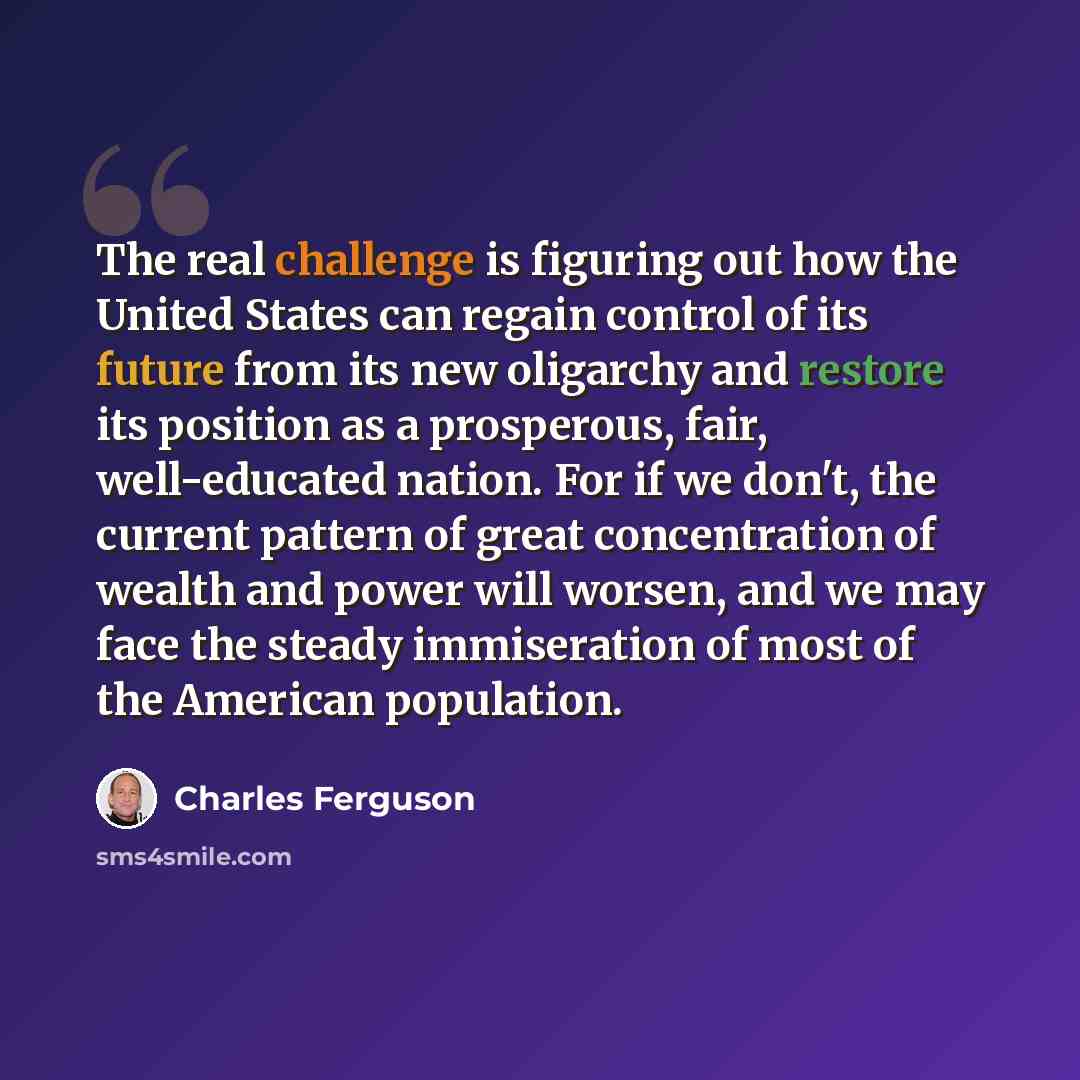 The real challenge is figuring out how the United States can regain control of its future from its new oligarchy and restore its position as a prosperous, fair, well-educated nation. For if we don't, the current pattern of great concentration of wealth and power will worsen, and we may face the steady immiseration of most of the American population.

Charles Ferguson

sms4smile.com